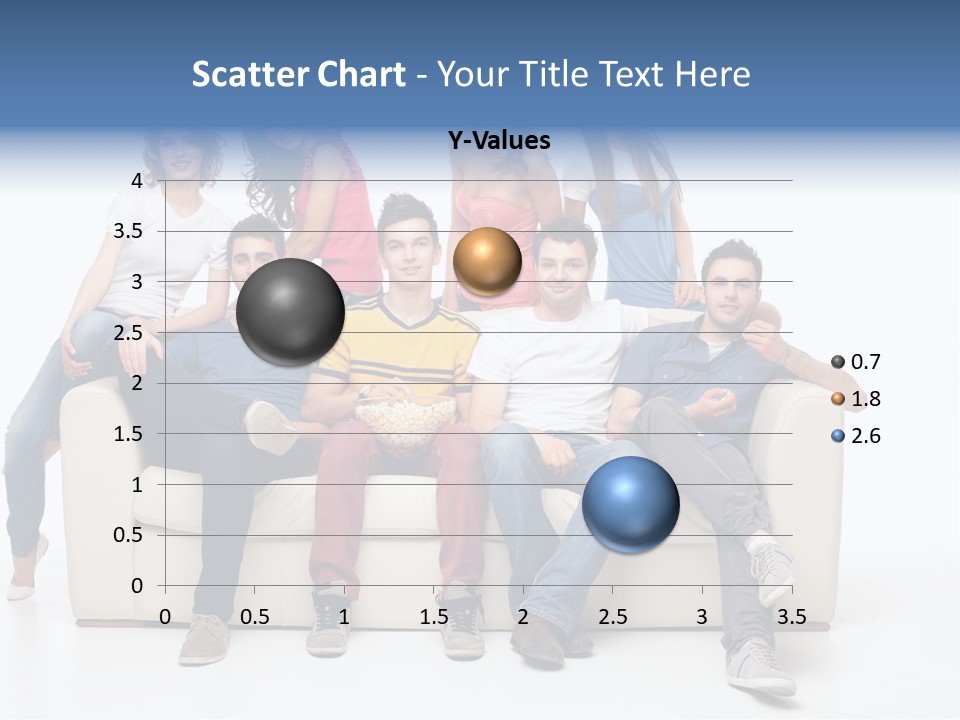 Scatter Chart - Your Title Text Here

Y-Values

4
3.5
3
2.5
2
1.5
1
0.5
0

0 0.5 1 1.5 2 2.5 3 3.5

0.7
1.8
2.6